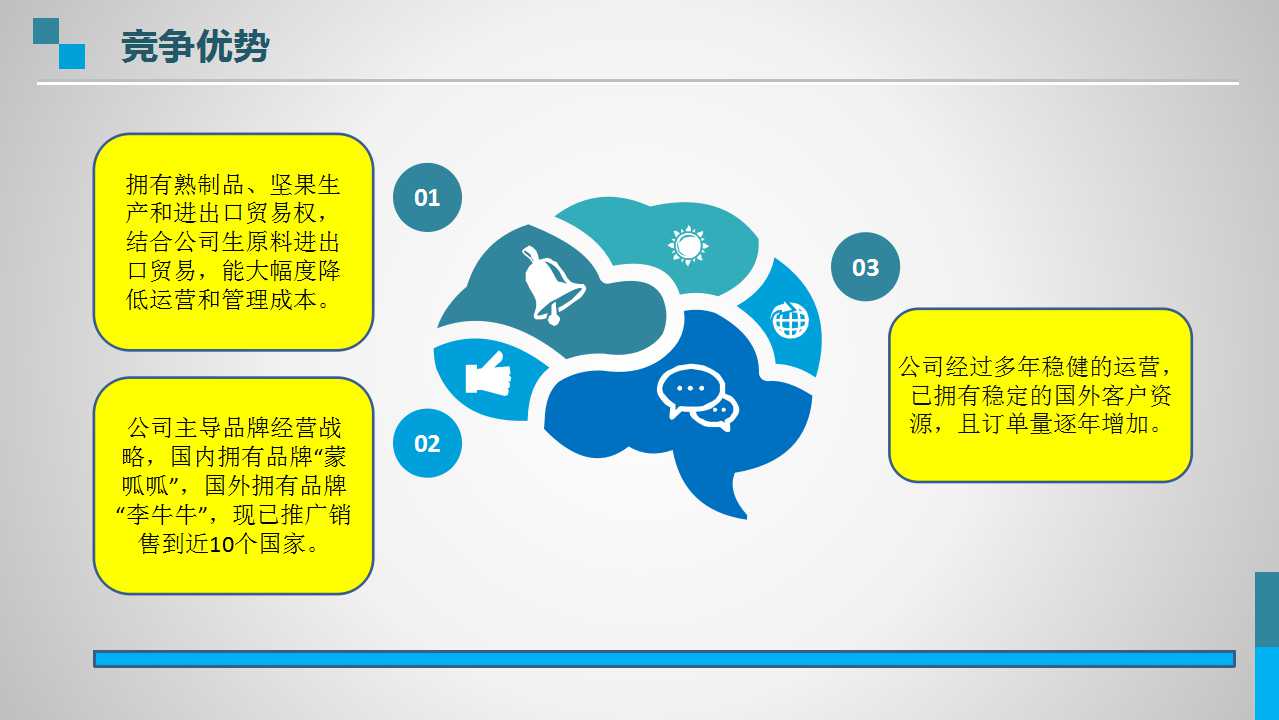 竞争优势

拥有熟制品、坚果生产和进出口贸易权，结合公司生原料进出口贸易，能大幅度降低运营和管理成本。

01

公司主导品牌经营战略，国内拥有品牌“蒙呱呱”，国外拥有品牌“李牛牛”，现已推广销售到近10个国家。

02

03

公司经过多年稳健的运营，已拥有稳定的国外客户资源，且订单量逐年增加。